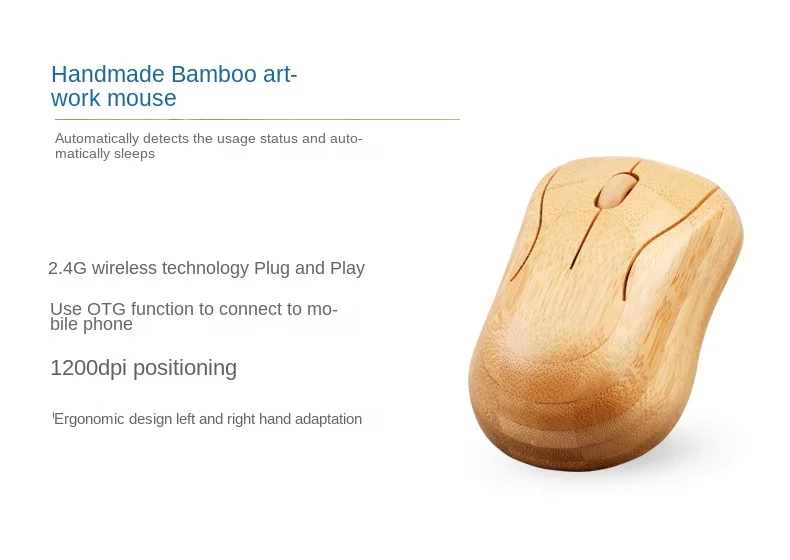 Handmade Bamboo artwork mouse

Automatically detects the usage status and automatically sleeps

2.4G wireless technology Plug and Play

Use OTG function to connect to mobile phone

1200dpi positioning

'Ergonomic design left and right hand adaptation